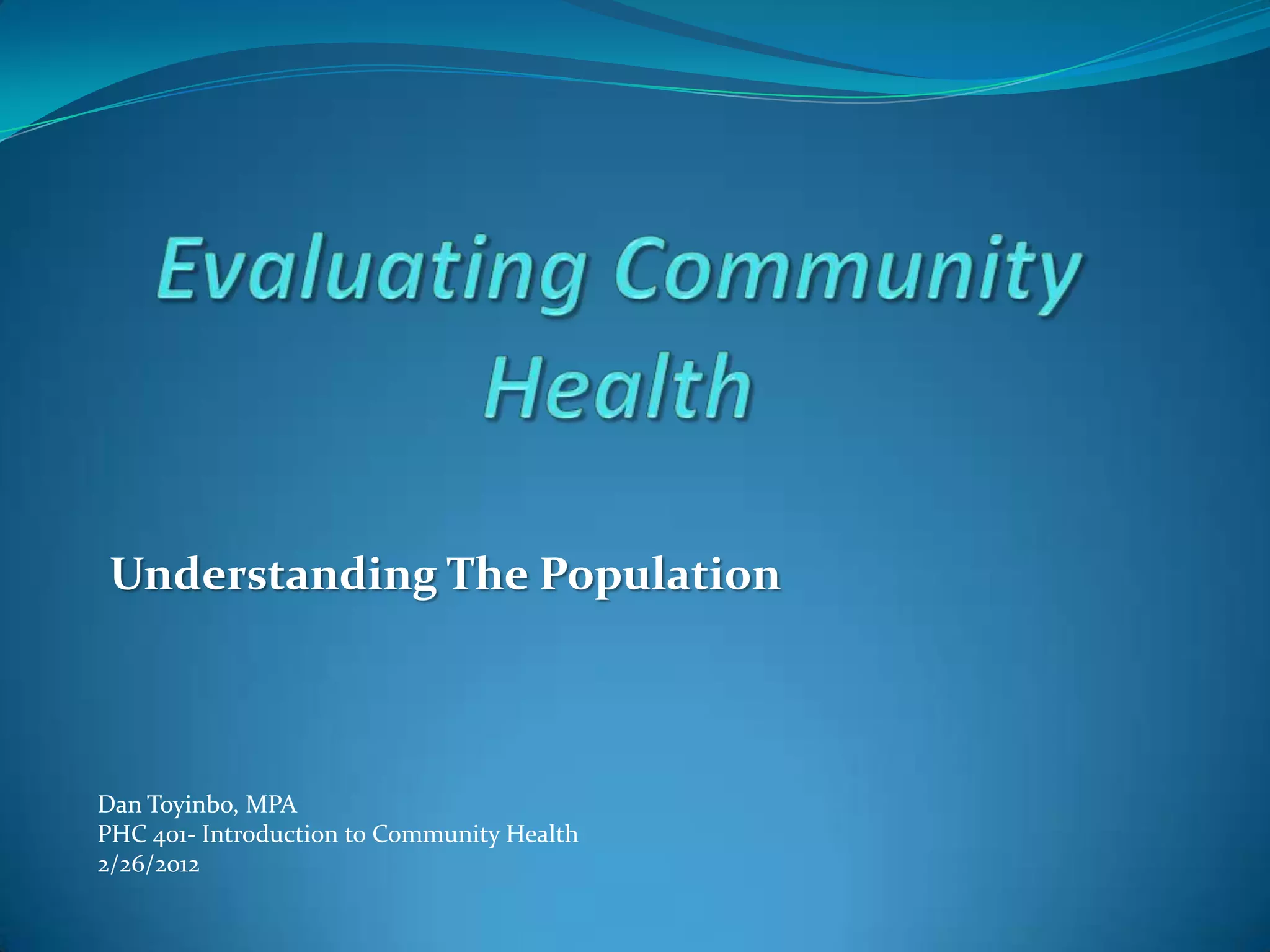 Evaluating Community Health

Understanding The Population

Dan Toyinbo, MPA
PHC 401- Introduction to Community Health
2/26/2012